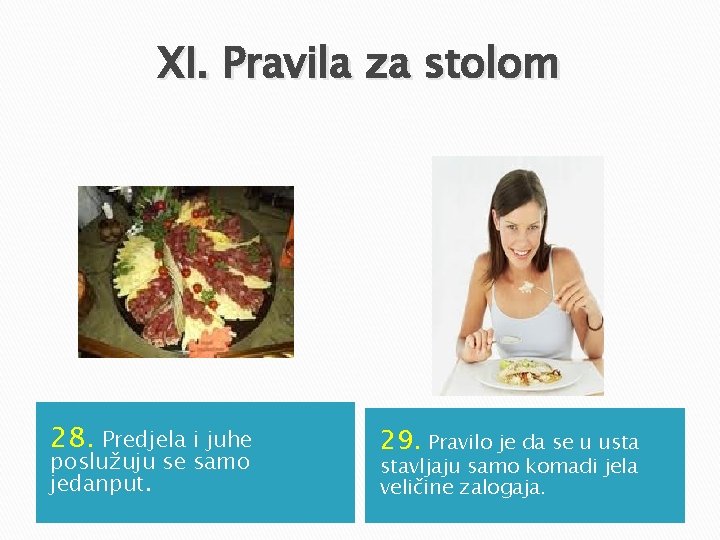 XI. Pravila za stolom

28. Predjela i juhe poslužuju se samo jedanput.

29. Pravilo je da se u usta stavljaju samo komadi jela veličine zalogaja.